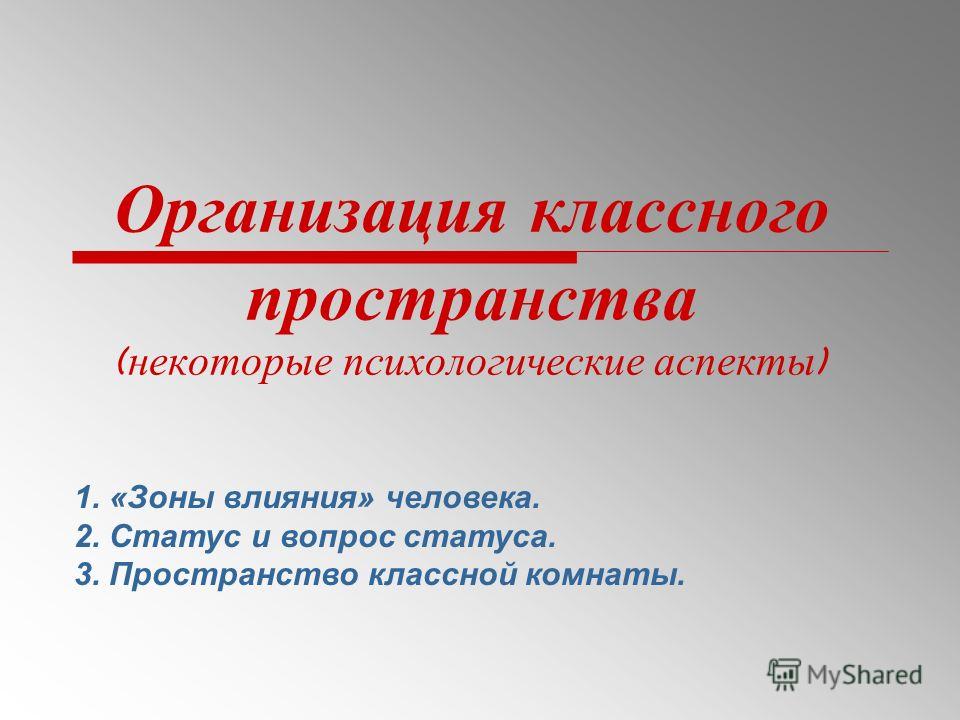 Организация классного пространства
(некоторые психологические аспекты)

1. «Зоны влияния» человека.
2. Статус и вопрос статуса.
3. Пространство классной комнаты.

MyShared